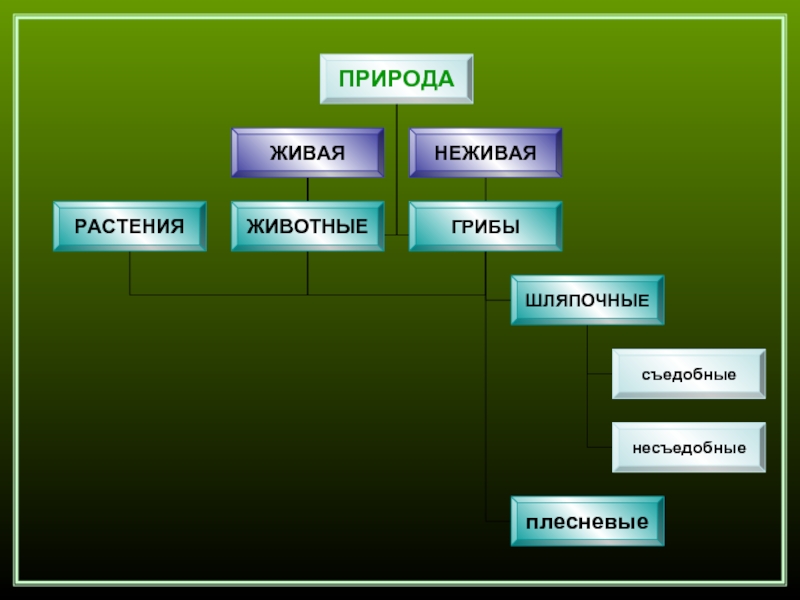 ПРИРОДА

ЖИВАЯ

НЕЖИВАЯ

РАСТЕНИЯ

ЖИВОТНЫЕ

ГРИБЫ

ШЛЯПОЧНЫЕ

съедобные

несъедобные

плесневые